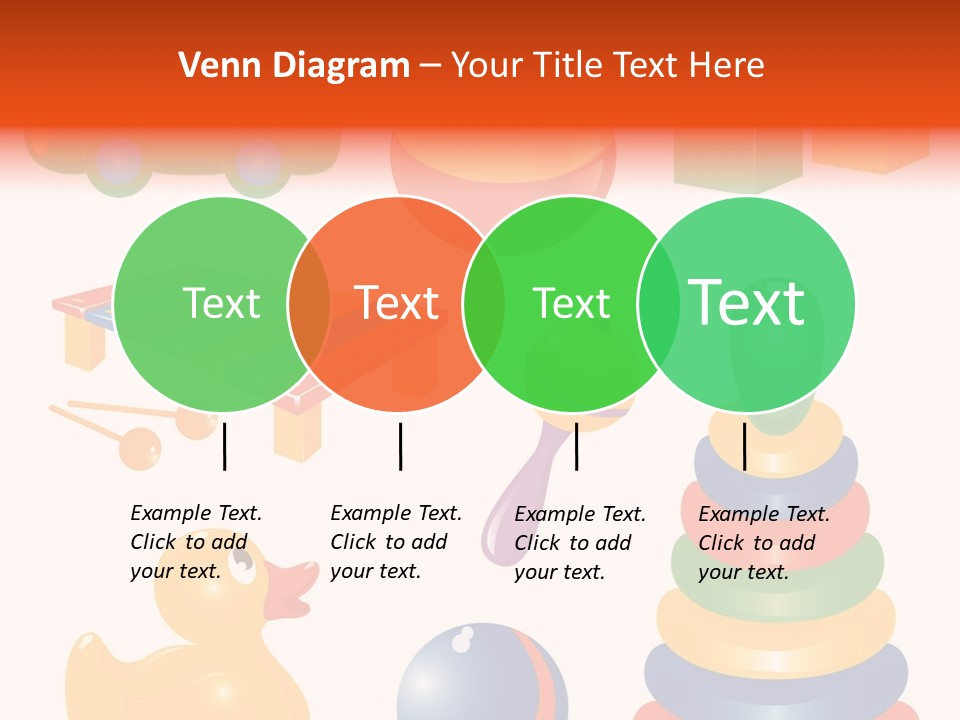 Venn Diagram – Your Title Text Here

Text

Text

Text

Text

Example Text. Click to add your text.

Example Text. Click to add your text.

Example Text. Click to add your text.

Example Text. Click to add your text.